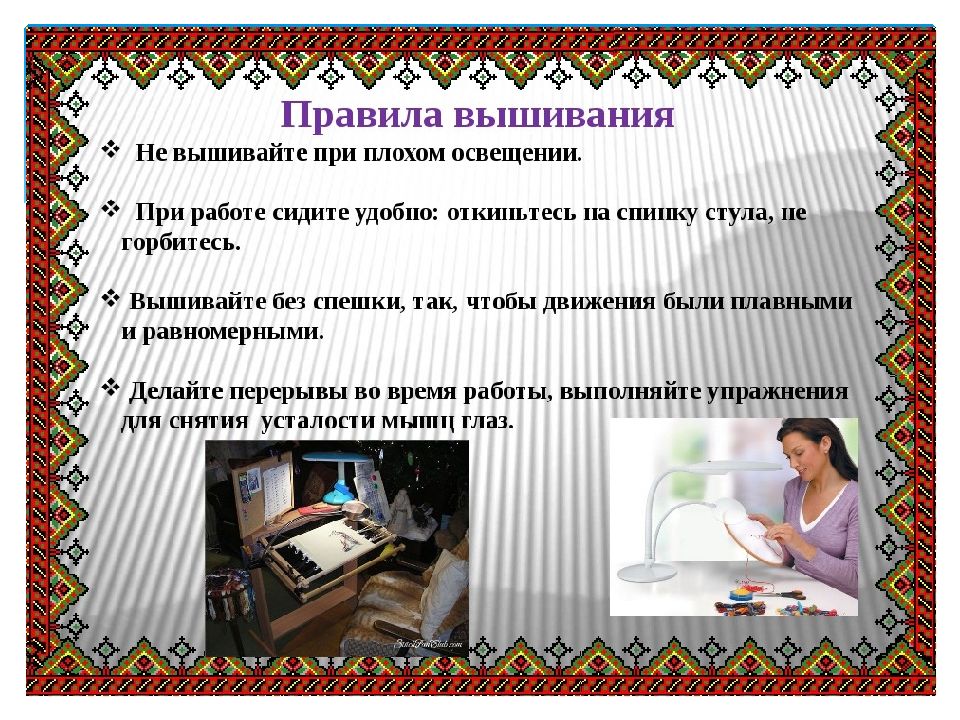 Правила вышивания

❖ Не вышивайте при плохом освещении.

❖ При работе сидите удобно: откиньтесь на спинку стула, не горбитесь.

❖ Вышивайте без спешки, так, чтобы движения были плавными и равномерными.

❖ Делайте перерывы во время работы, выполняйте упражнения для снятия усталости мышц глаз.